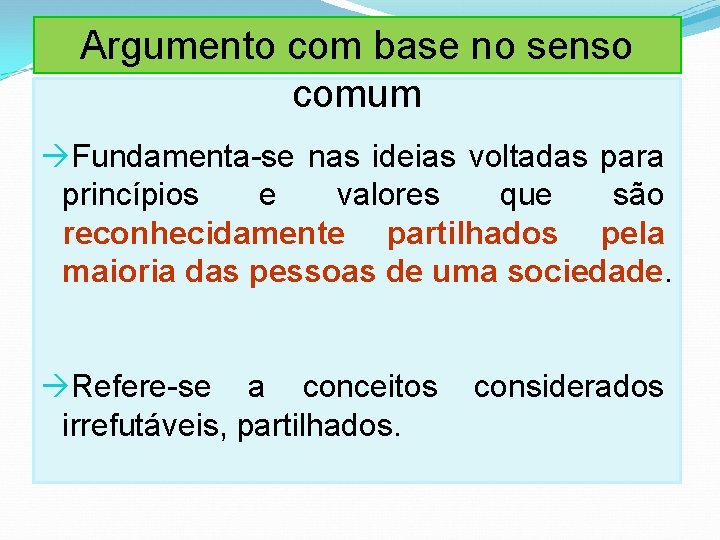 Argumento com base no senso comum

→Fundamenta-se nas ideias voltadas para princípios e valores que são reconhecidamente partilhados pela maioria das pessoas de uma sociedade.

→Refere-se a conceitos considerados irrefutáveis, partilhados.